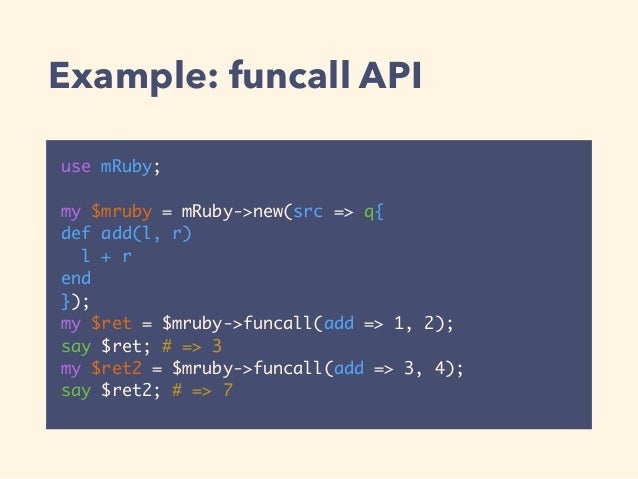 Example: funcall API

use mRuby;

my $mruby = mRuby->new(src => q{
def add(l, r)
  l + r
end
});
my $ret = $mruby->funcall(add => 1, 2);
say $ret; # => 3
my $ret2 = $mruby->funcall(add => 3, 4);
say $ret2; # => 7